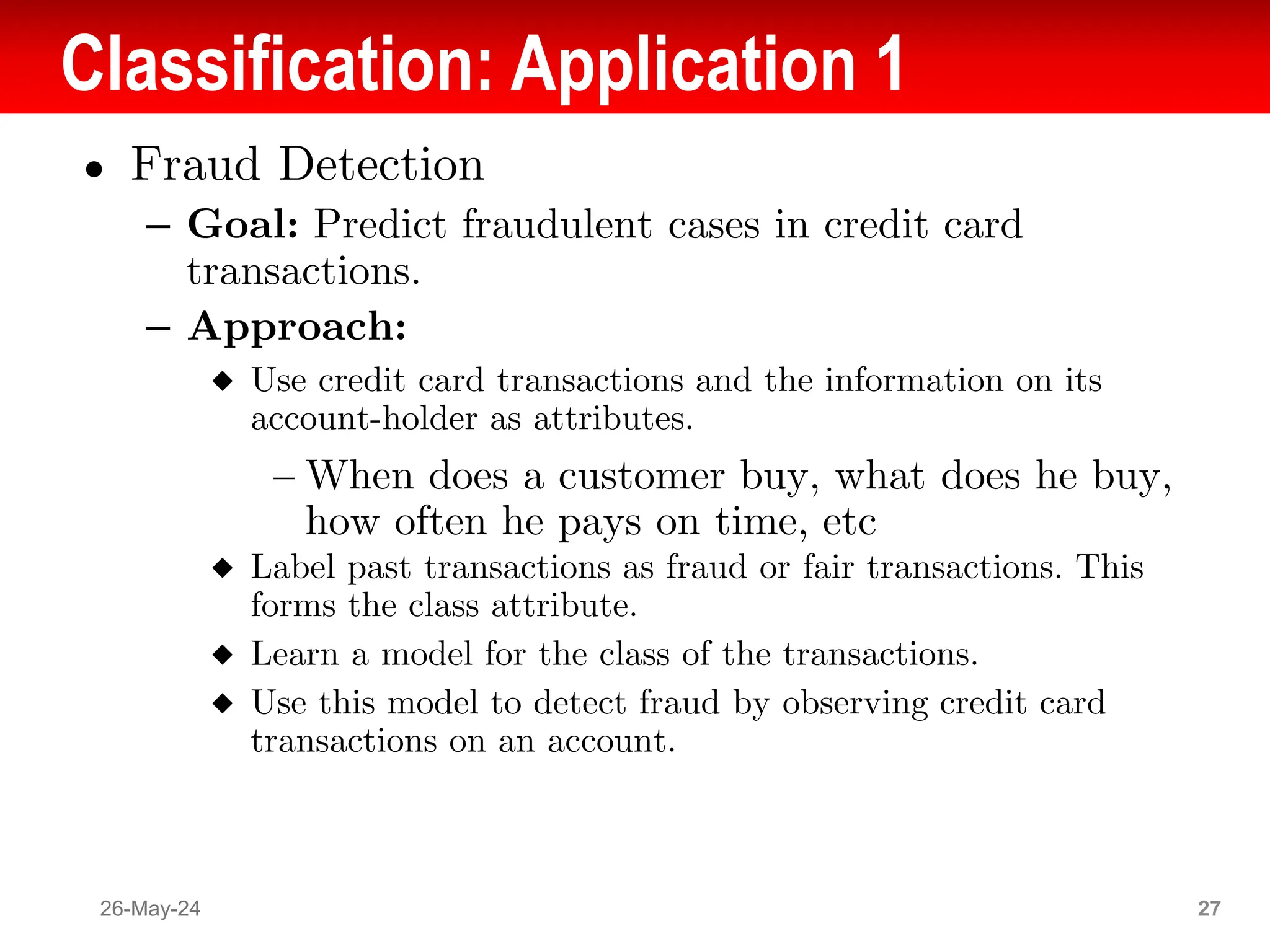 Classification: Application 1

• Fraud Detection

– Goal: Predict fraudulent cases in credit card transactions.

– Approach:

◆ Use credit card transactions and the information on its account-holder as attributes.

– When does a customer buy, what does he buy, how often he pays on time, etc

◆ Label past transactions as fraud or fair transactions. This forms the class attribute.

◆ Learn a model for the class of the transactions.

◆ Use this model to detect fraud by observing credit card transactions on an account.

26-May-24

27